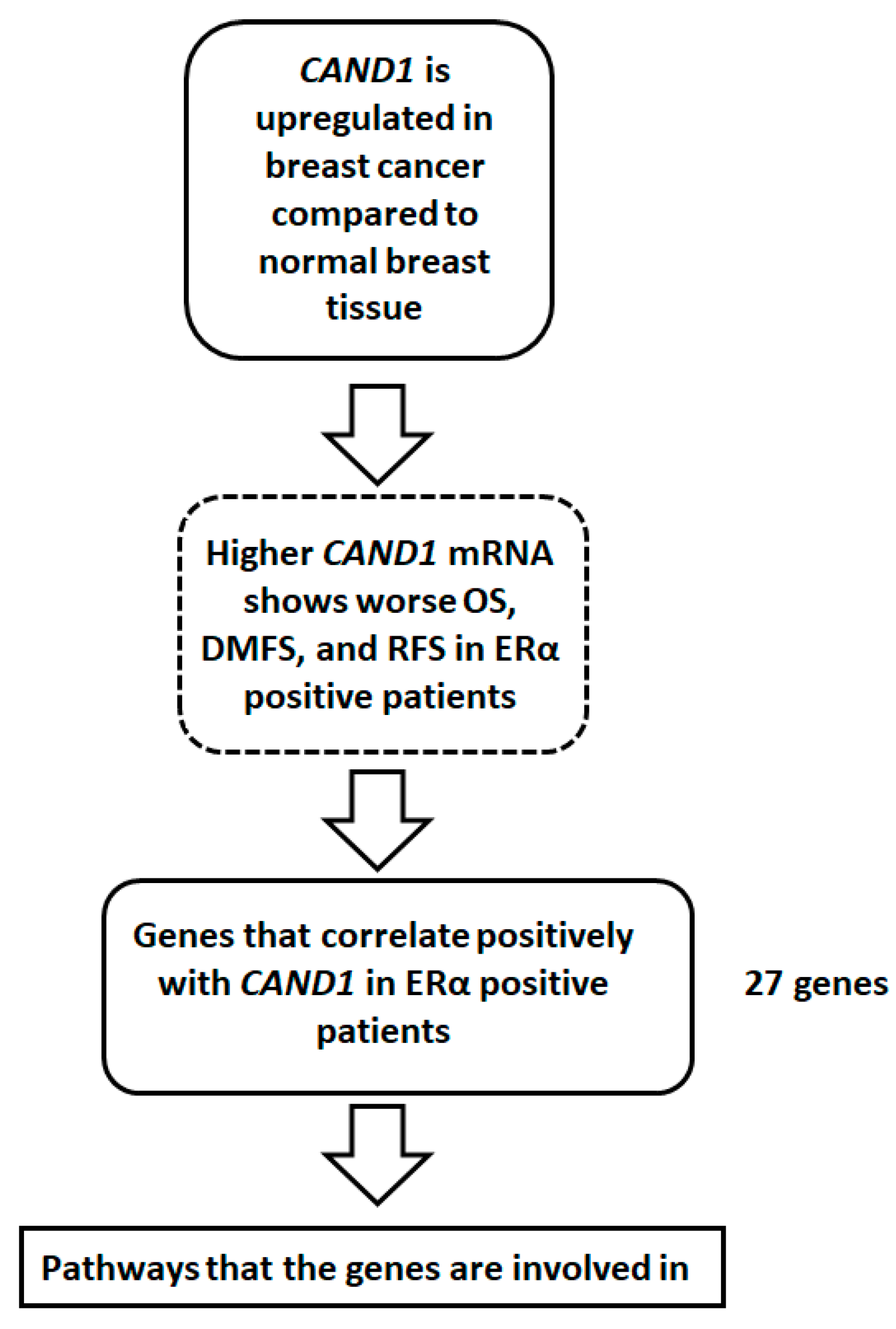 CAND1 is upregulated in breast cancer compared to normal breast tissue

Higher CAND1 mRNA shows worse OS, DMFS, and RFS in ERα positive patients

Genes that correlate positively with CAND1 in ERα positive patients

27 genes

Pathways that the genes are involved in